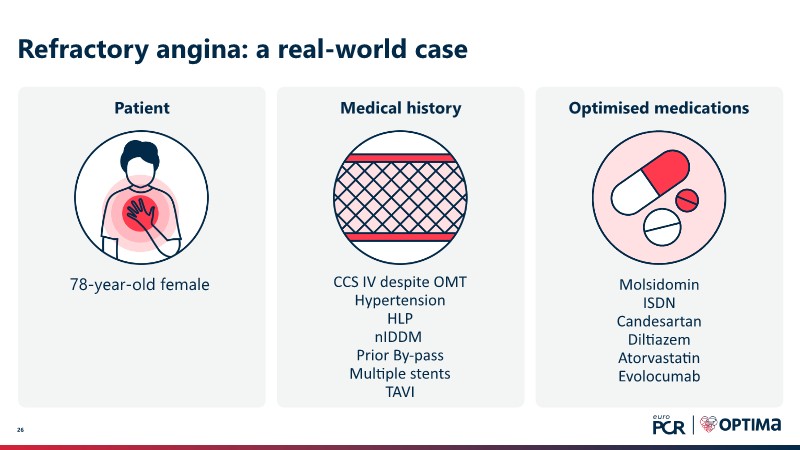 Refractory angina: a real-world case

Patient

78-year-old female

Medical history

CCS IV despite OMT
Hypertension
HLP
nIDDM
Prior By-pass
Multiple stents
TAVI

Optimised medications

Molsidomin
ISDN
Candesartan
Diltiazem
Atorvastatin
Evolocumab

26

euro PCR | OPTIMA